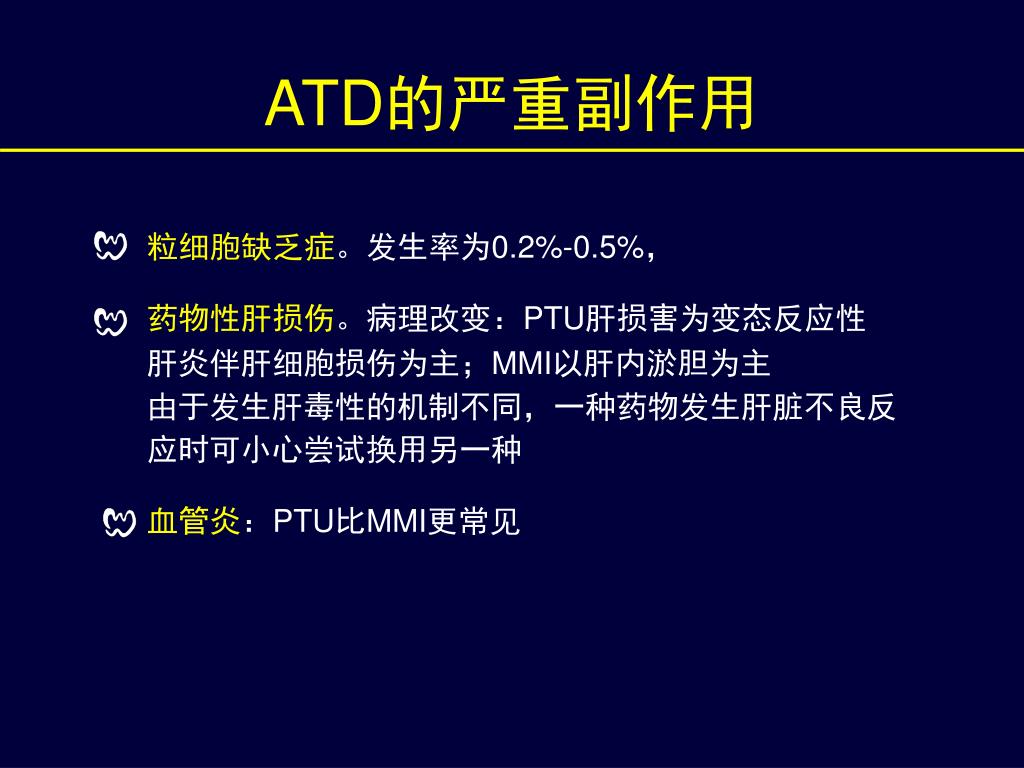 ATD的严重副作用

粒细胞缺乏症。发生率为0.2%-0.5%，

药物性肝损伤。病理改变：PTU肝损害为变态反应性肝炎伴肝细胞损伤为主；MMI以肝内淤胆为主
由于发生肝毒性的机制不同，一种药物发生肝脏不良反应时可小心尝试换用另一种

血管炎：PTU比MMI更常见